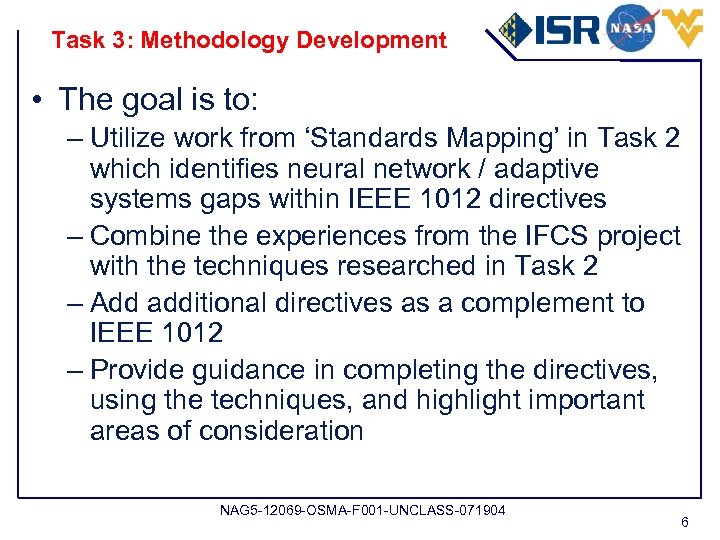 Task 3: Methodology Development

ISR NASA

• The goal is to:
– Utilize work from ‘Standards Mapping’ in Task 2 which identifies neural network / adaptive systems gaps within IEEE 1012 directives
– Combine the experiences from the IFCS project with the techniques researched in Task 2
– Add additional directives as a complement to IEEE 1012
– Provide guidance in completing the directives, using the techniques, and highlight important areas of consideration

NAG5-12069-OSMA-F001-UNCLASS-071904

6